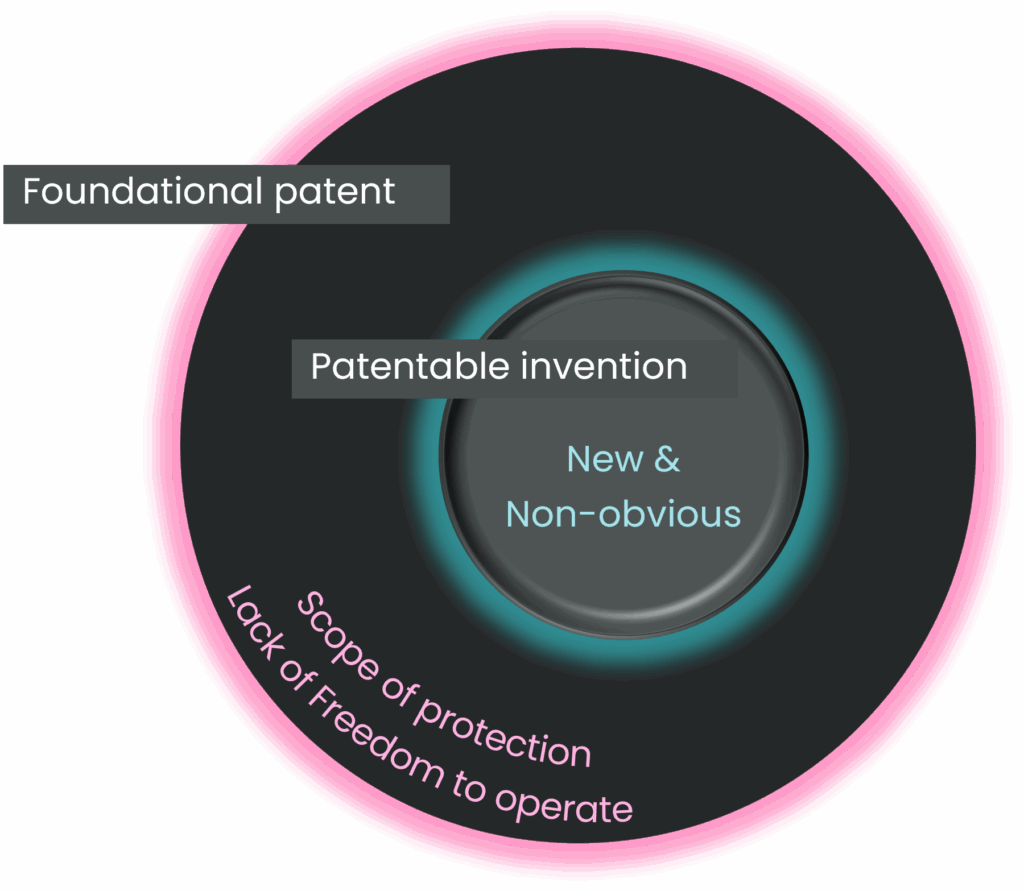 Foundational patent

Patentable invention

New &
Non-obvious

Scope of protection
Lack of Freedom to operate